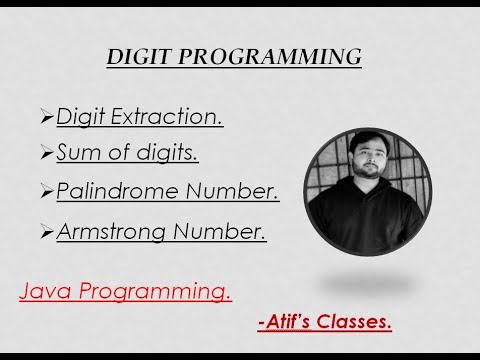 DIGIT PROGRAMMING

➢Digit Extraction.

➢Sum of digits.

➢Palindrome Number.

➢Armstrong Number.

Java Programming.

-Atif's Classes.